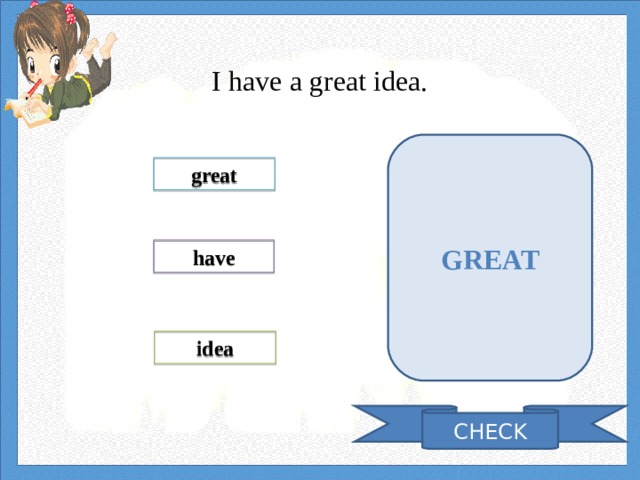 I have a great idea.

great

have

idea

GREAT

CHECK